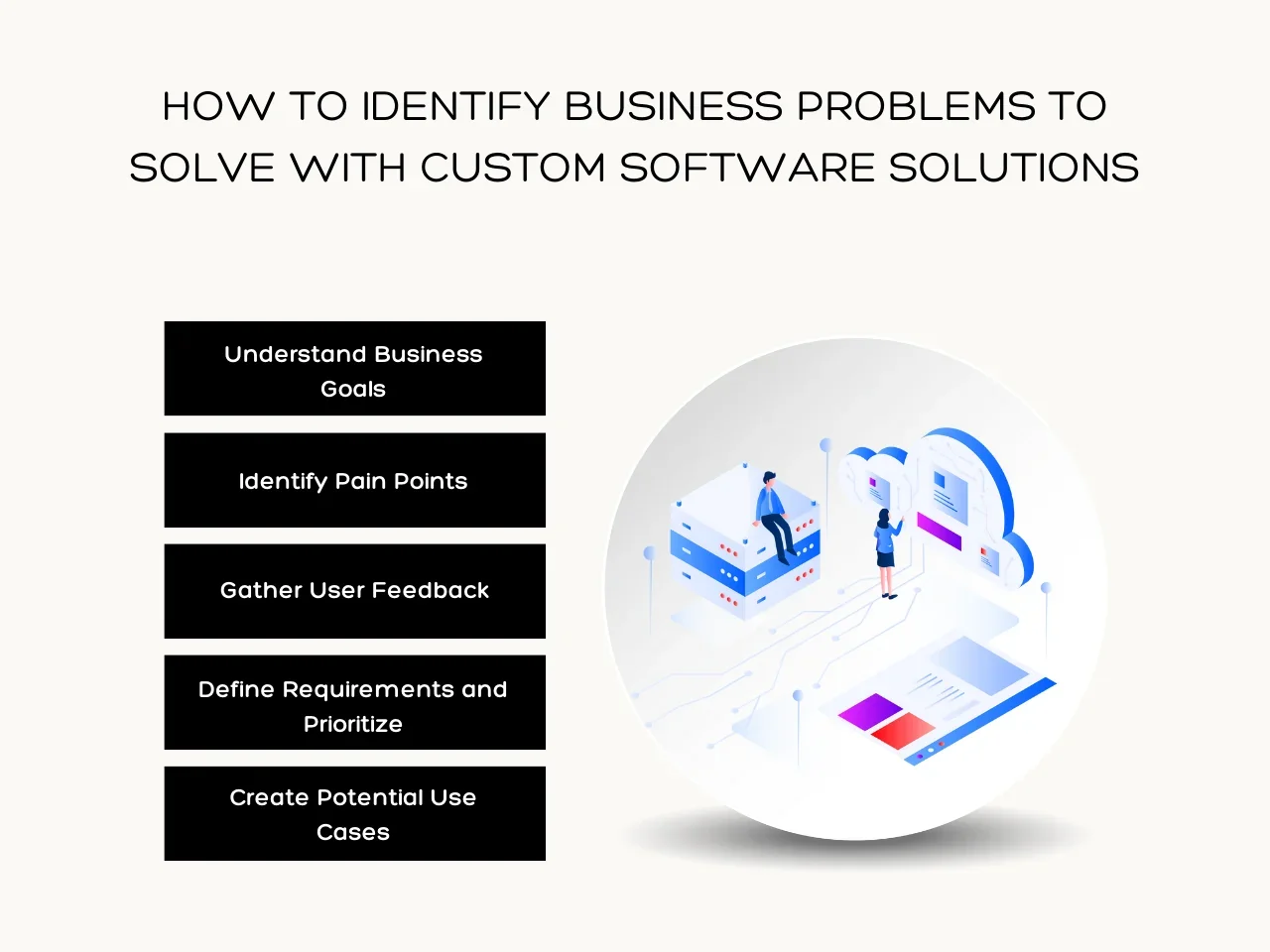 HOW TO IDENTIFY BUSINESS PROBLEMS TO SOLVE WITH CUSTOM SOFTWARE SOLUTIONS

Understand Business Goals

Identify Pain Points

Gather User Feedback

Define Requirements and Prioritize

Create Potential Use Cases